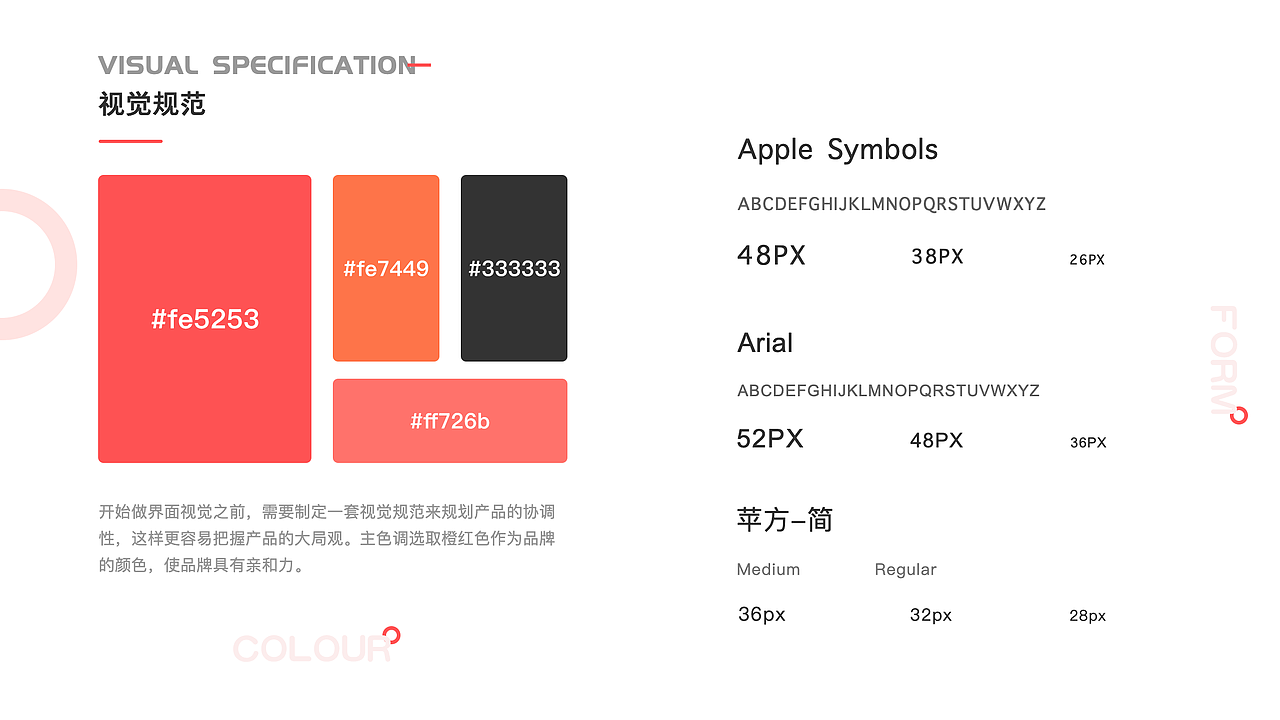 VISUAL SPECIFICATION
视觉规范

#fe5253

#fe7449

#333333

#ff726b

开始做界面视觉之前，需要制定一套视觉规范来规划产品的协调性，这样更容易把握产品的大局观。主色调选取橙红色作为品牌的颜色，使品牌具有亲和力。

COLOUR

Apple Symbols
ABCDEFGHIJKLMNOPQRSTUVWXYZ
48PX 38PX 26PX

Arial
ABCDEFGHIJKLMNOPQRSTUVWXYZ
52PX 48PX 36PX

苹方-简
Medium Regular
36px 32px 28px

FORM